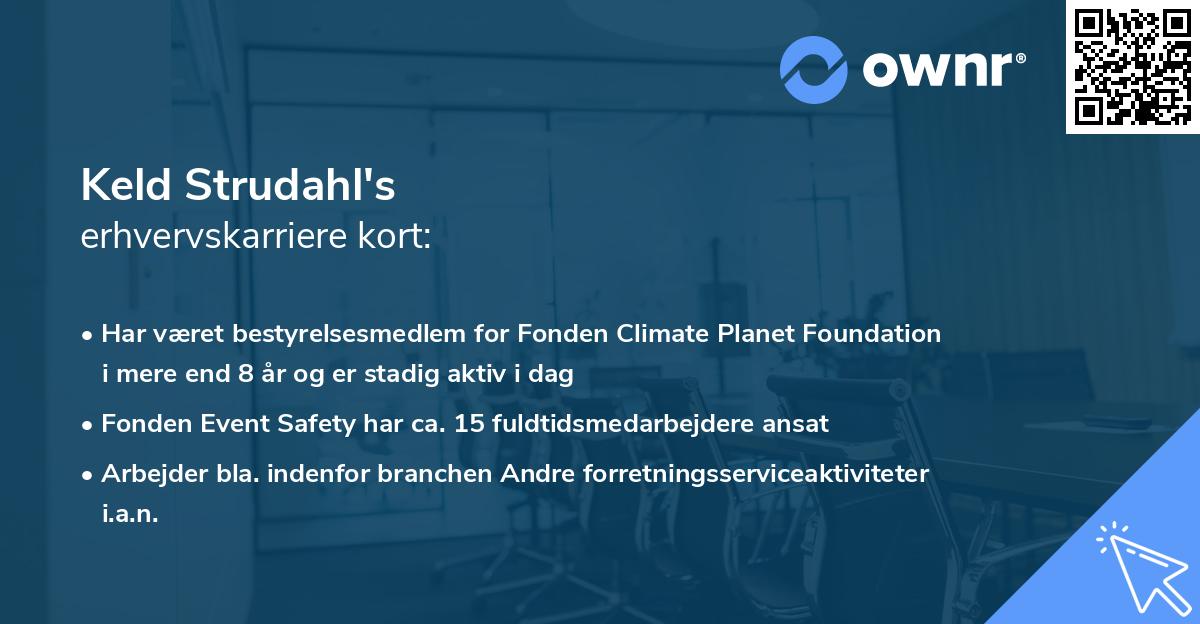 ownr®

Keld Strudahl's
erhvervskarriere kort:

• Har været bestyrelsesmedlem for Fonden Climate Planet Foundation i mere end 8 år og er stadig aktiv i dag

• Fonden Event Safety har ca. 15 fuldtidsmedarbejdere ansat

• Arbejder bla. indenfor branchen Andre forretningsserviceaktiviteter i.a.n.